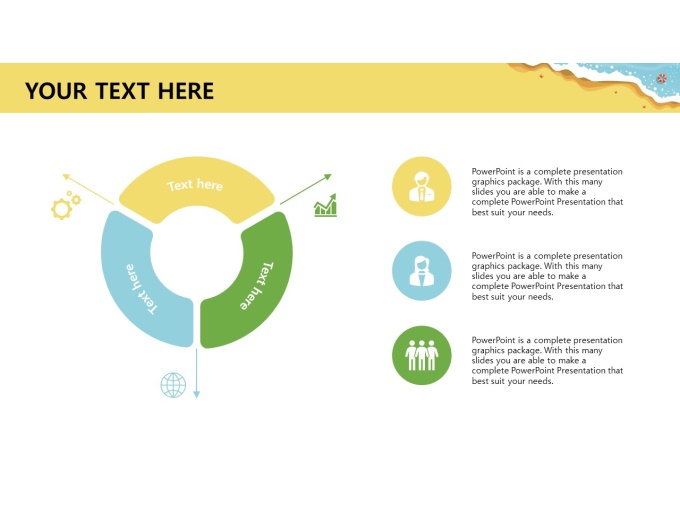 YOUR TEXT HERE

Text here

Text here

Text here

PowerPoint is a complete presentation graphics package. With this many slides you are able to make a complete PowerPoint Presentation that best suit your needs.

PowerPoint is a complete presentation graphics package. With this many slides you are able to make a complete PowerPoint Presentation that best suit your needs.

PowerPoint is a complete presentation graphics package. With this many slides you are able to make a complete PowerPoint Presentation that best suit your needs.